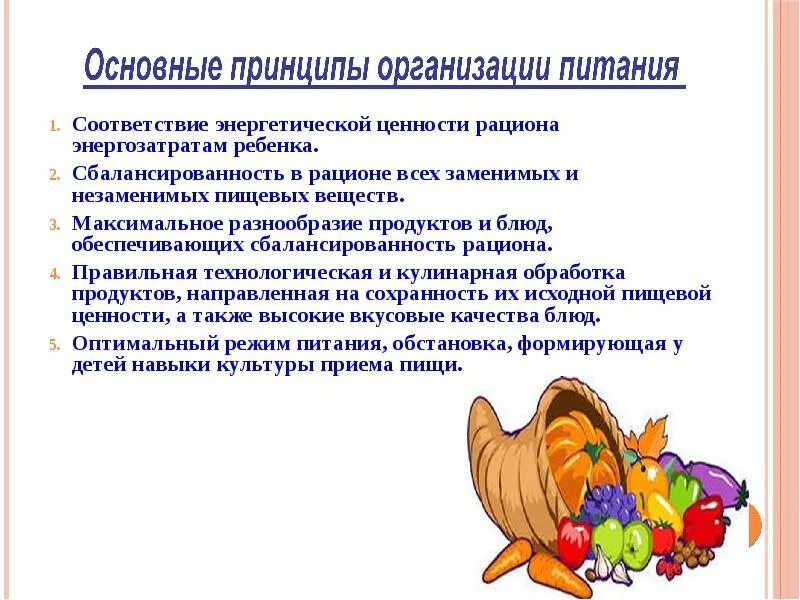 Основные принципы организации питания

1. Соответствие энергетической ценности рациона энергозатратам ребенка.
2. Сбалансированность в рационе всех заменимых и незаменимых пищевых веществ.
3. Максимальное разнообразие продуктов и блюд, обеспечивающих сбалансированность рациона.
4. Правильная технологическая и кулинарная обработка продуктов, направленная на сохранность их исходной пищевой ценности, а также высокие вкусовые качества блюд.
5. Оптимальный режим питания, обстановка, формирующая у детей навыки культуры приема пищи.